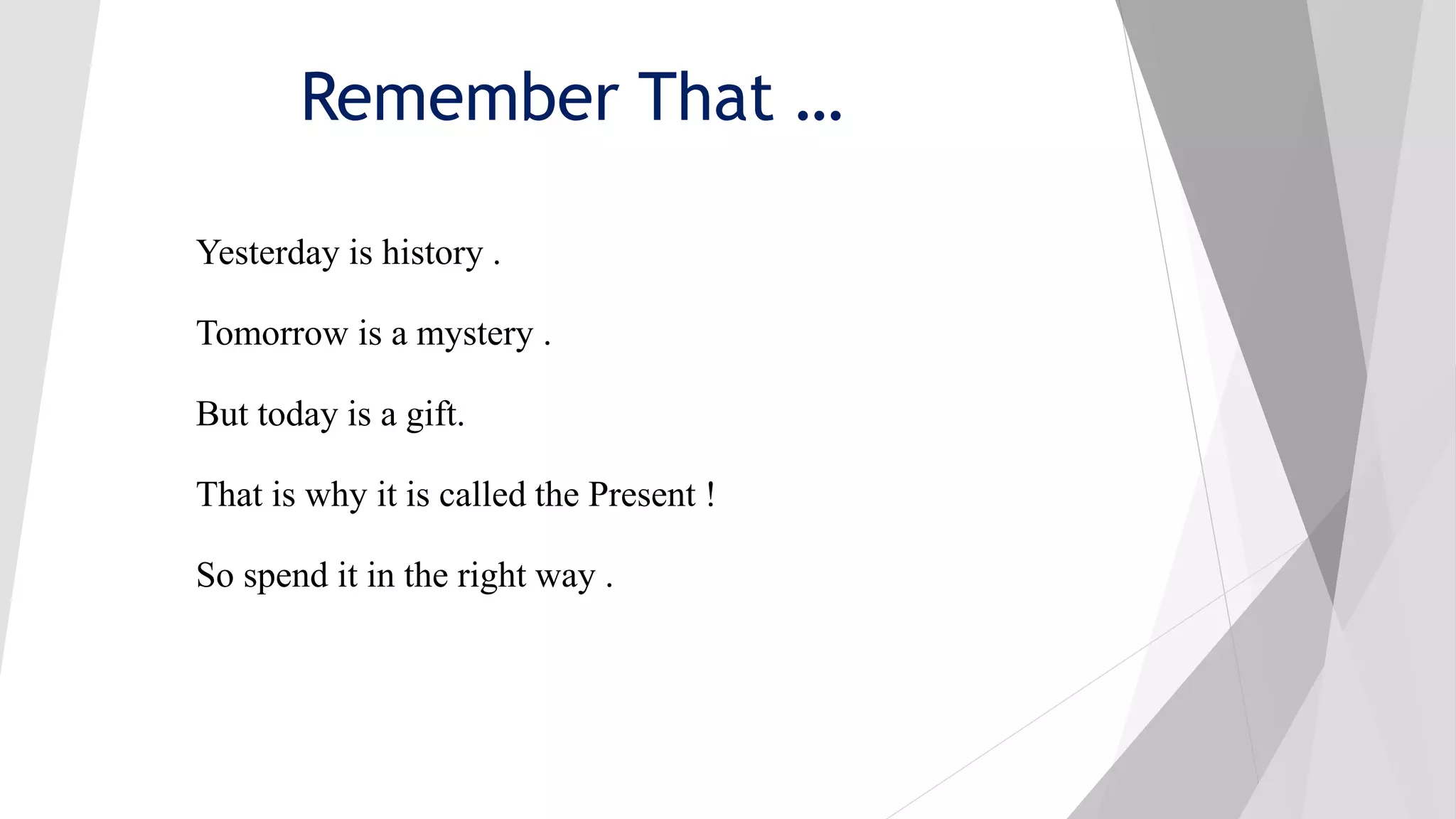 Remember That …

Yesterday is history .

Tomorrow is a mystery .

But today is a gift.

That is why it is called the Present !

So spend it in the right way .